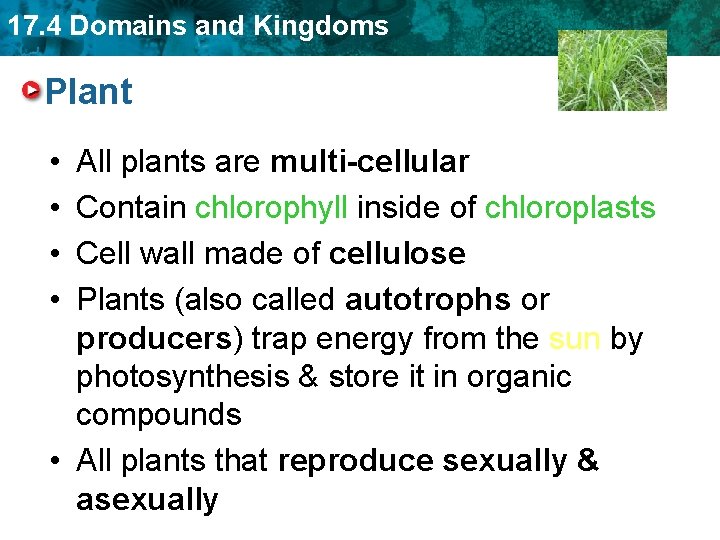 17.4 Domains and Kingdoms

Plant

• All plants are multi-cellular
• Contain chlorophyll inside of chloroplasts
• Cell wall made of cellulose
• Plants (also called autotrophs or producers) trap energy from the sun by photosynthesis & store it in organic compounds
• All plants that reproduce sexually & asexually